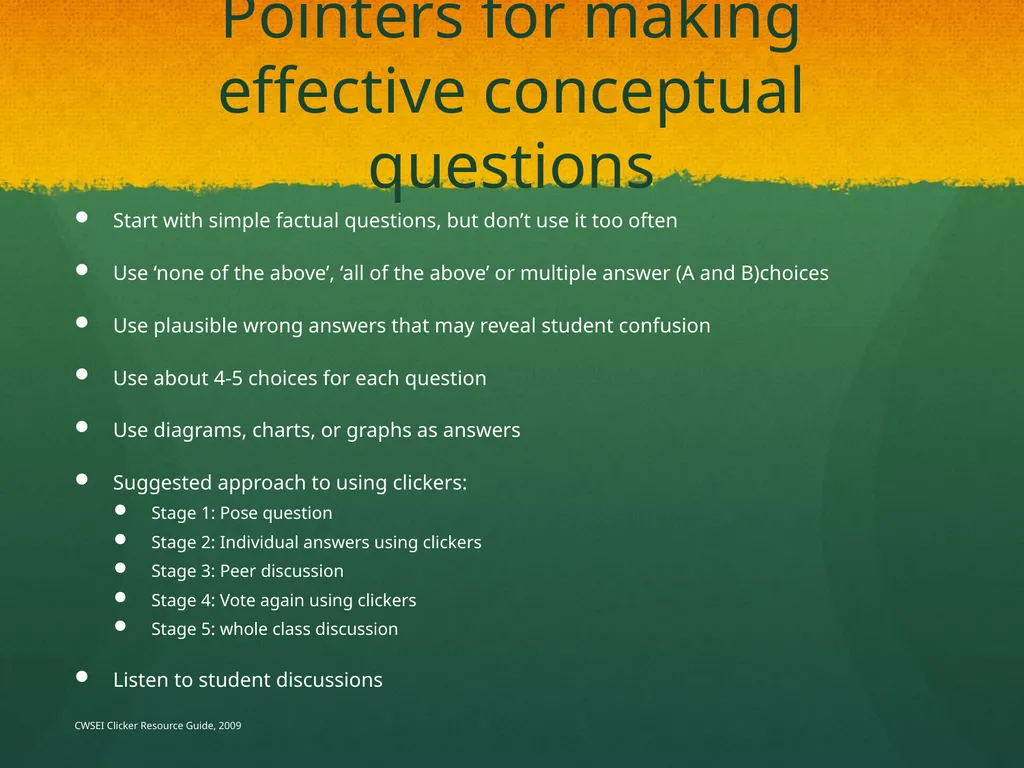 Pointers for making effective conceptual questions

- Start with simple factual questions, but don’t use it too often
- Use ‘none of the above’, ‘all of the above’ or multiple answer (A and B)choices
- Use plausible wrong answers that may reveal student confusion
- Use about 4-5 choices for each question
- Use diagrams, charts, or graphs as answers
- Suggested approach to using clickers:
  - Stage 1: Pose question
  - Stage 2: Individual answers using clickers
  - Stage 3: Peer discussion
  - Stage 4: Vote again using clickers
  - Stage 5: whole class discussion
- Listen to student discussions

CWSEI Clicker Resource Guide, 2009